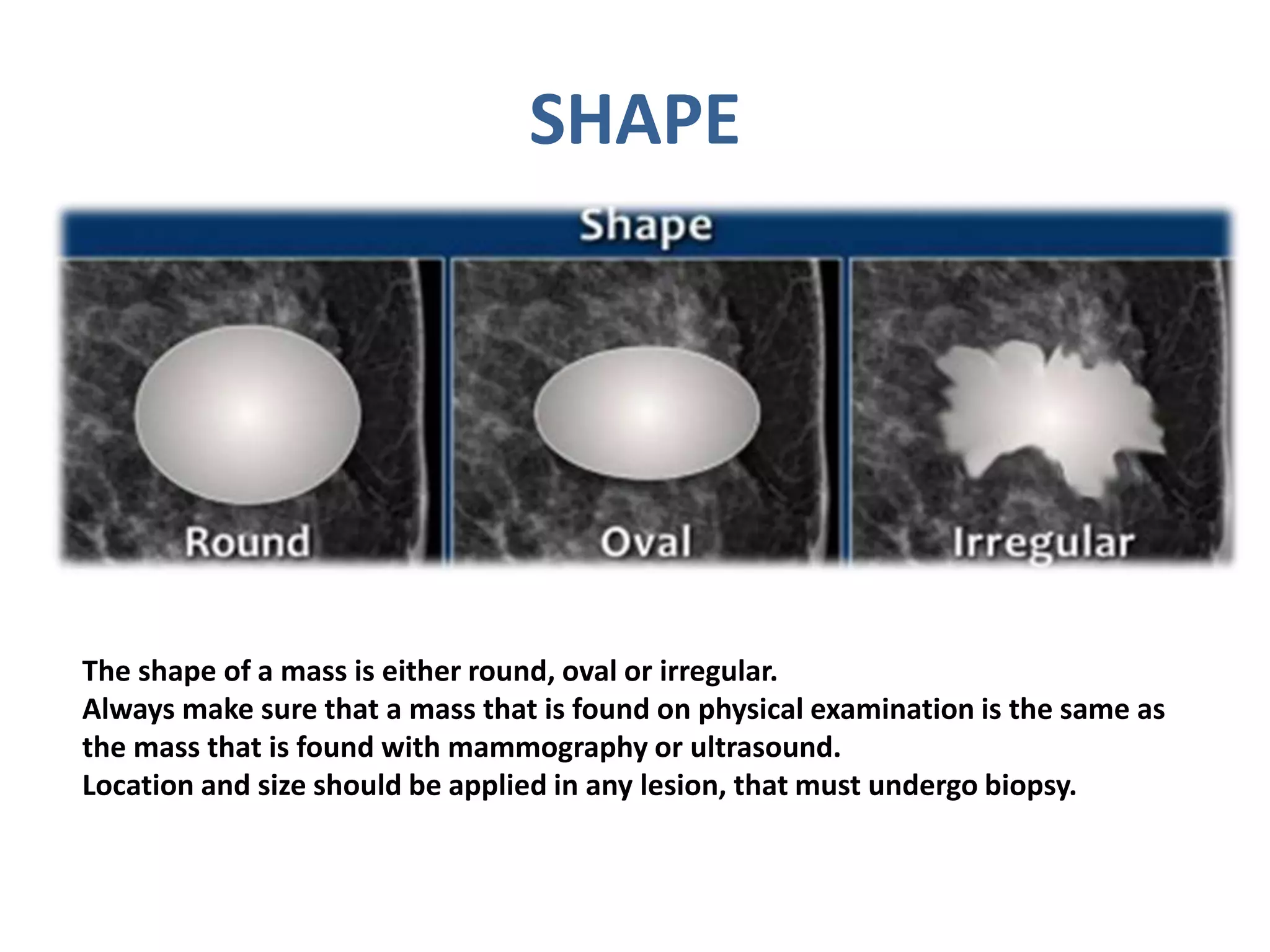 SHAPE

Shape

Round

Oval

Irregular

The shape of a mass is either round, oval or irregular.
Always make sure that a mass that is found on physical examination is the same as the mass that is found with mammography or ultrasound.
Location and size should be applied in any lesion, that must undergo biopsy.